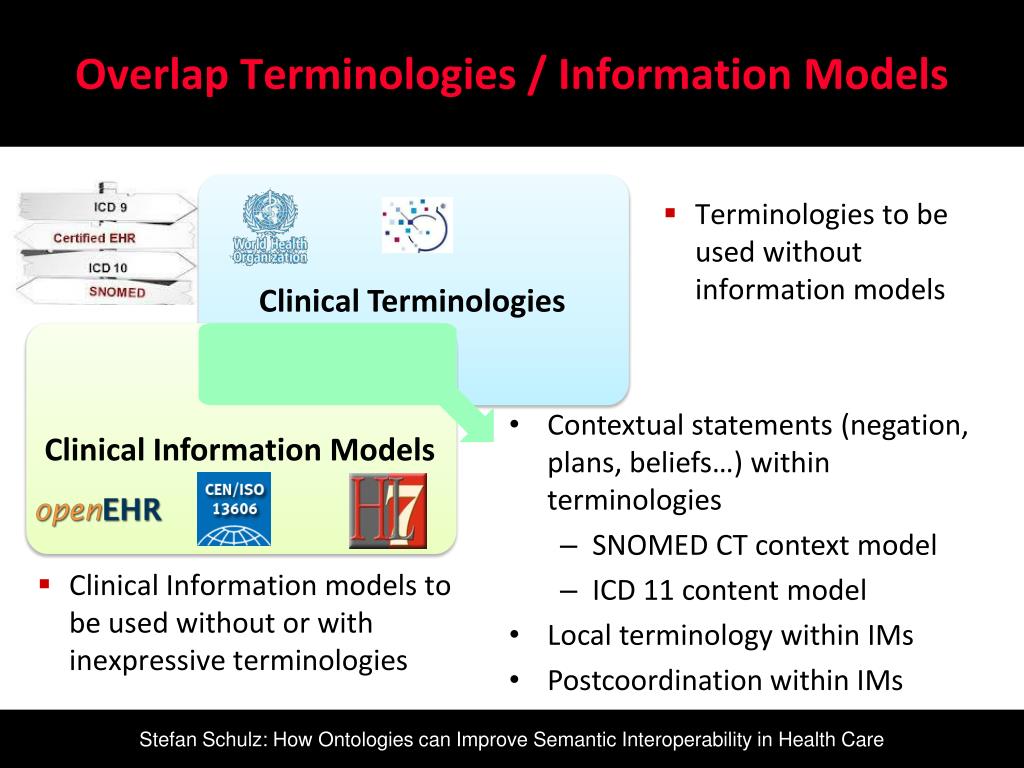 Overlap Terminologies / Information Models

ICD 9
Certified EHR
ICD 10
SNOMED

World Health Organization

Clinical Terminologies

▪ Terminologies to be used without information models

Clinical Information Models

openEHR

CEN/ISO 13606

HL7

▪ Clinical Information models to be used without or with inexpressive terminologies

• Contextual statements (negation, plans, beliefs…) within terminologies
– SNOMED CT context model
– ICD 11 content model
• Local terminology within IMs
• Postcoordination within IMs

Stefan Schulz: How Ontologies can Improve Semantic Interoperability in Health Care